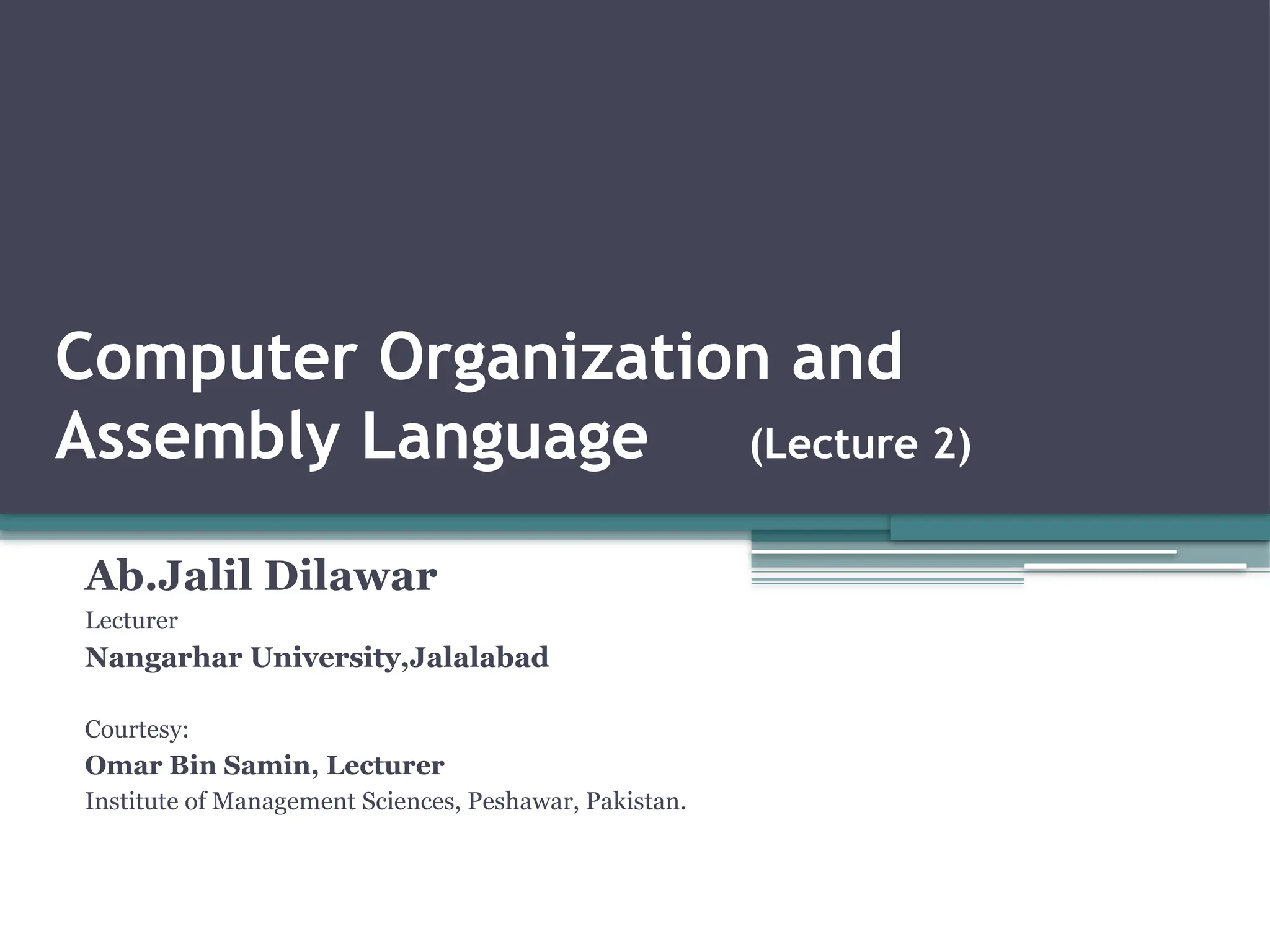 Computer Organization and Assembly Language (Lecture 2)

Ab.Jalil Dilawar
Lecturer
Nangarhar University,Jalalabad

Courtesy:
Omar Bin Samin, Lecturer
Institute of Management Sciences, Peshawar, Pakistan.